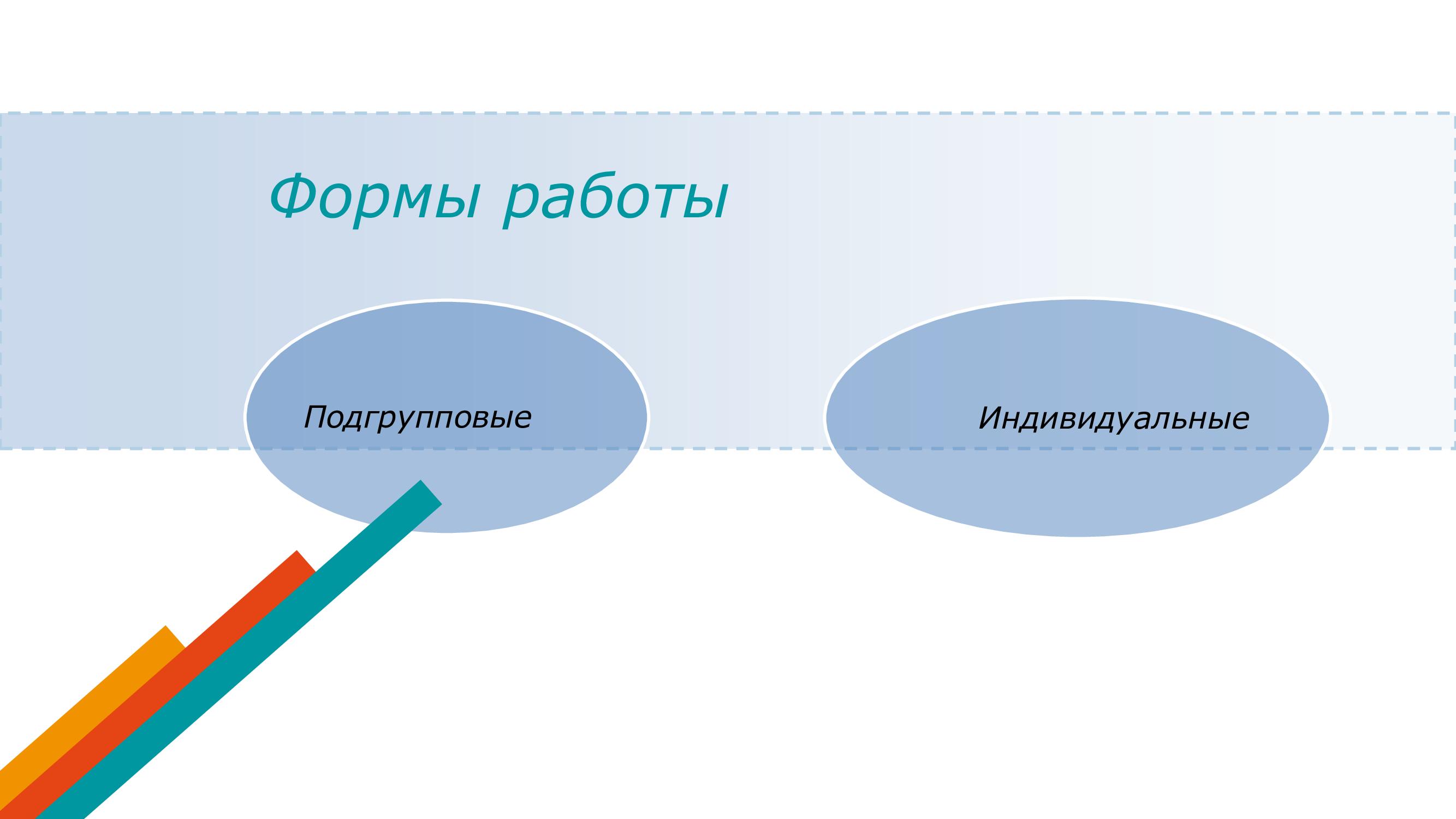 Формы работы

Подгрупповые

Индивидуальные